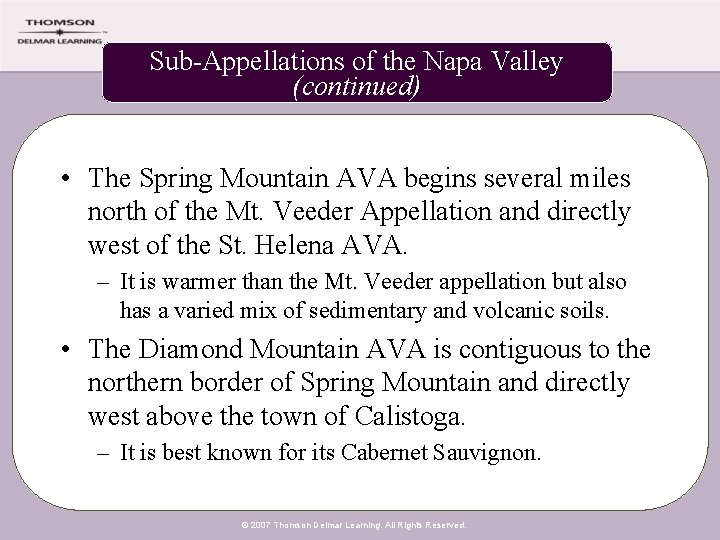 THOMSON
DELMAR LEARNING

Sub-Appellations of the Napa Valley
(continued)

• The Spring Mountain AVA begins several miles north of the Mt. Veeder Appellation and directly west of the St. Helena AVA.
– It is warmer than the Mt. Veeder appellation but also has a varied mix of sedimentary and volcanic soils.
• The Diamond Mountain AVA is contiguous to the northern border of Spring Mountain and directly west above the town of Calistoga.
– It is best known for its Cabernet Sauvignon.

© 2007 Thomson Delmar Learning. All Rights Reserved.